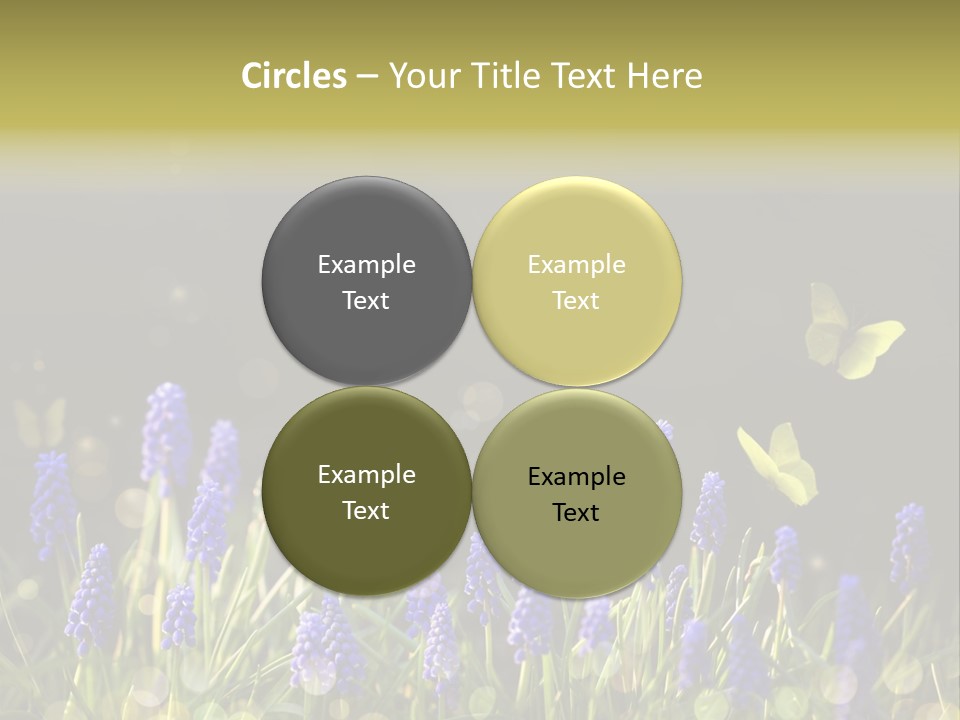 Circles – Your Title Text Here

Example Text

Example Text

Example Text

Example Text